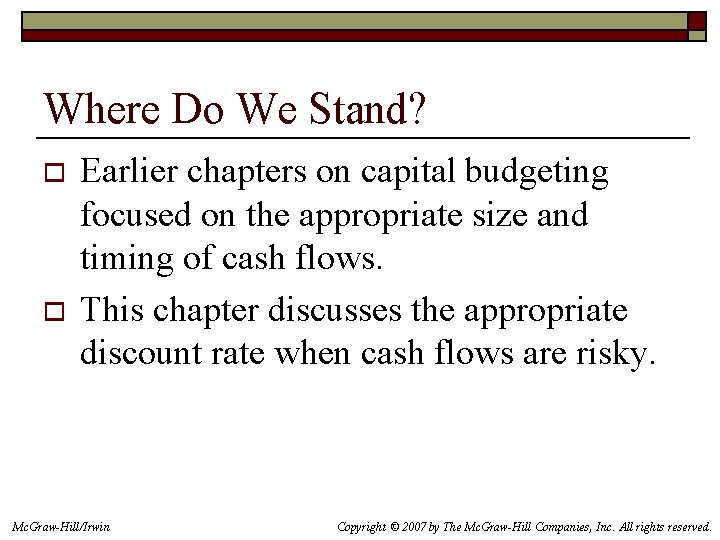 Where Do We Stand?

Earlier chapters on capital budgeting focused on the appropriate size and timing of cash flows.

This chapter discusses the appropriate discount rate when cash flows are risky.

McGraw-Hill/Irwin

Copyright © 2007 by The McGraw-Hill Companies, Inc. All rights reserved.